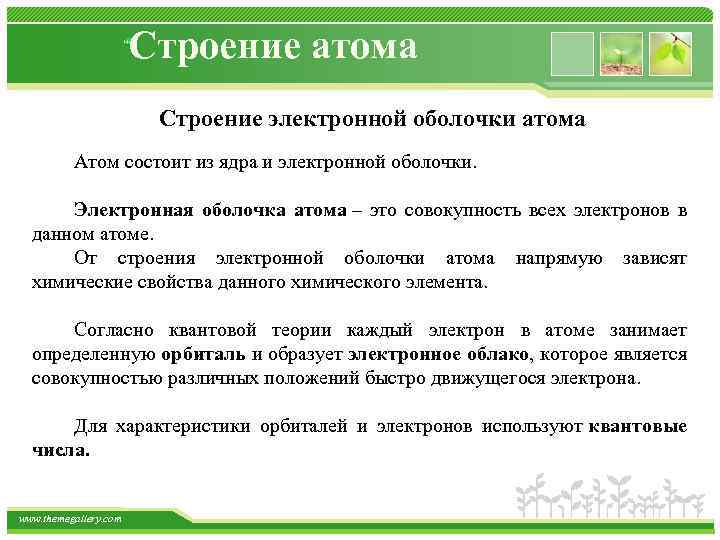 Строение атома

Строение электронной оболочки атома

Атом состоит из ядра и электронной оболочки.

Электронная оболочка атома – это совокупность всех электронов в данном атоме.

От строения электронной оболочки атома напрямую зависят химические свойства данного химического элемента.

Согласно квантовой теории каждый электрон в атоме занимает определенную орбиталь и образует электронное облако, которое является совокупностью различных положений быстро движущегося электрона.

Для характеристики орбиталей и электронов используют квантовые числа.

www.themegallery.com